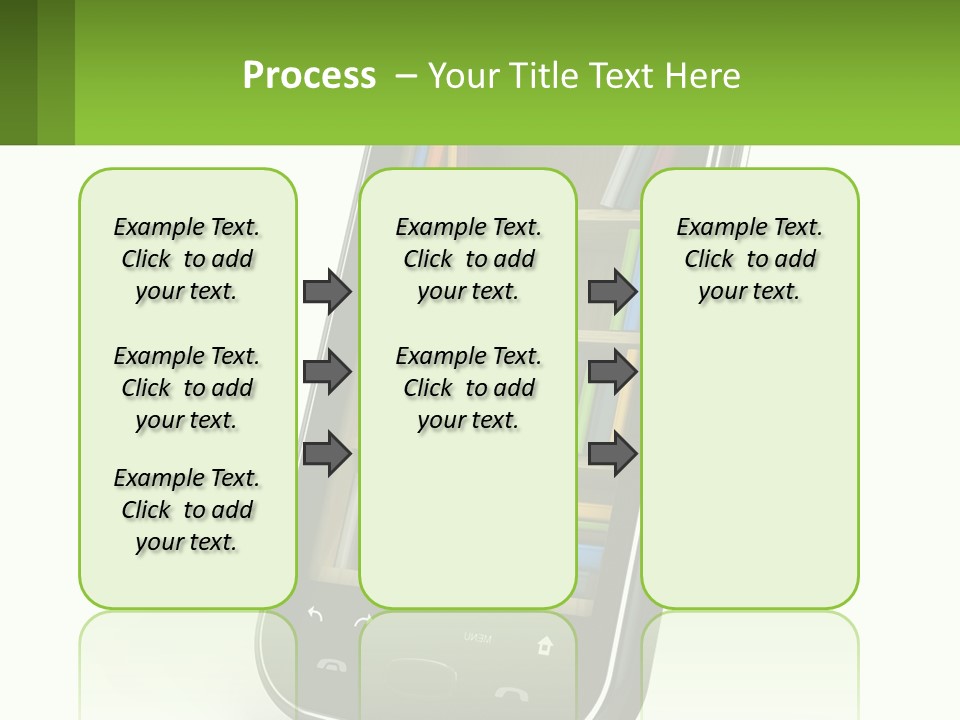 Process – Your Title Text Here

Example Text. Click to add your text.

Example Text. Click to add your text.

Example Text. Click to add your text.

Example Text. Click to add your text.

Example Text. Click to add your text.

Example Text. Click to add your text.

MENU